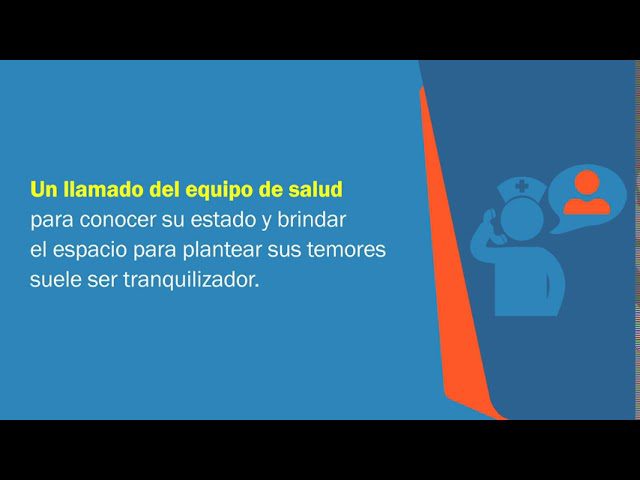 Un llamado del equipo de salud para conocer su estado y brindar el espacio para plantear sus temores suele ser tranquilizador.